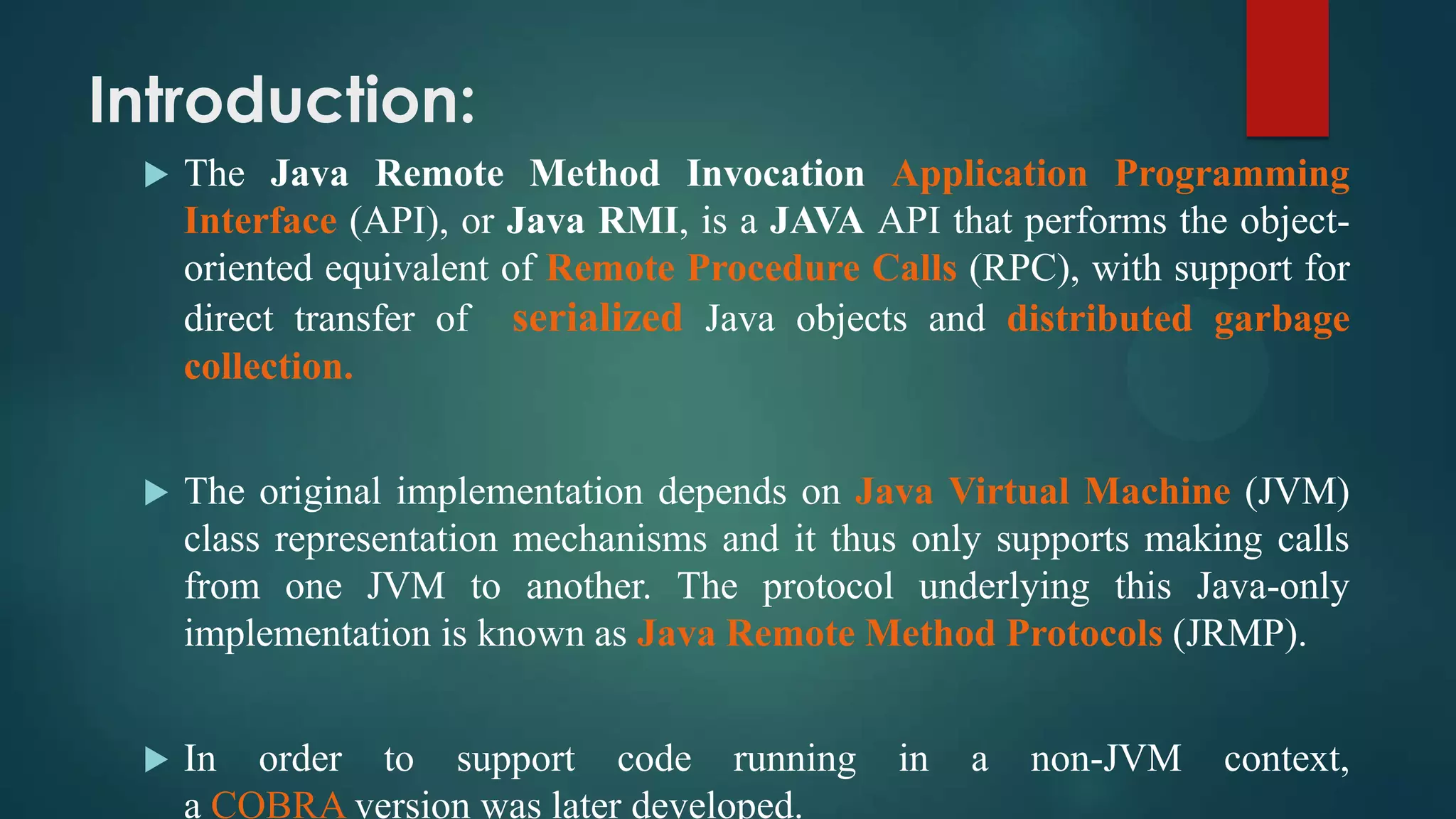 Introduction:

The Java Remote Method Invocation Application Programming Interface (API), or Java RMI, is a JAVA API that performs the object-oriented equivalent of Remote Procedure Calls (RPC), with support for direct transfer of serialized Java objects and distributed garbage collection.

The original implementation depends on Java Virtual Machine (JVM) class representation mechanisms and it thus only supports making calls from one JVM to another. The protocol underlying this Java-only implementation is known as Java Remote Method Protocols (JRMP).

In order to support code running in a non-JVM context, a COBRA version was later developed.